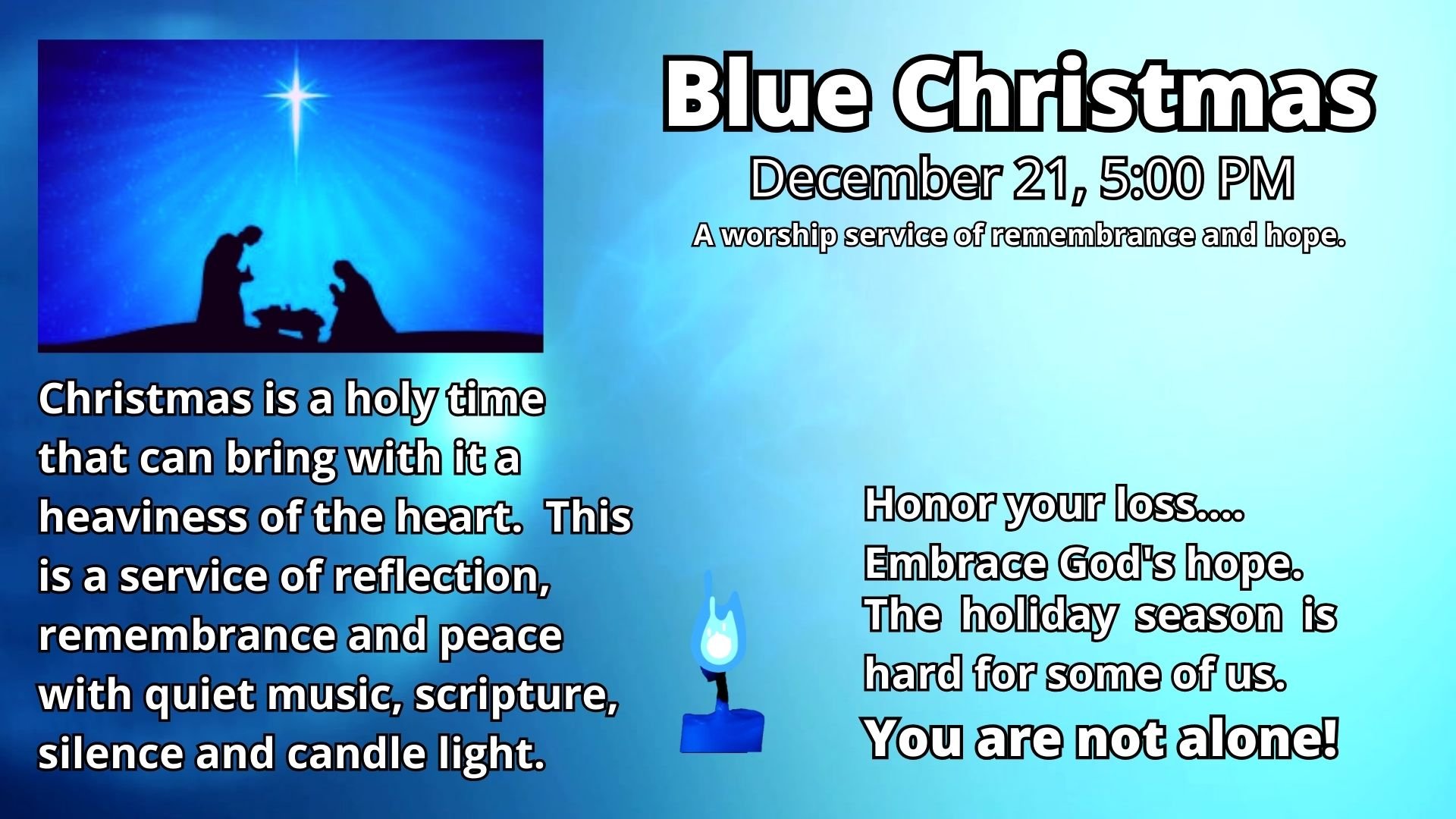 Blue Christmas

December 21, 5:00 PM

A worship service of remembrance and hope.

Christmas is a holy time that can bring with it a heaviness of the heart. This is a service of reflection, remembrance and peace with quiet music, scripture, silence and candle light.

Honor your loss....
Embrace God's hope.
The holiday season is hard for some of us.
You are not alone!